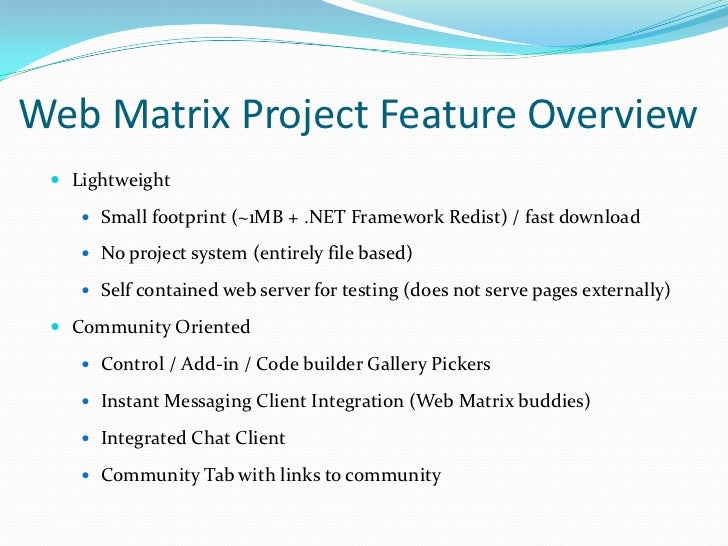 Web Matrix Project Feature Overview

- Lightweight
  - Small footprint (~1MB + .NET Framework Redist) / fast download
  - No project system (entirely file based)
  - Self contained web server for testing (does not serve pages externally)
- Community Oriented
  - Control / Add-in / Code builder Gallery Pickers
  - Instant Messaging Client Integration (Web Matrix buddies)
  - Integrated Chat Client
  - Community Tab with links to community